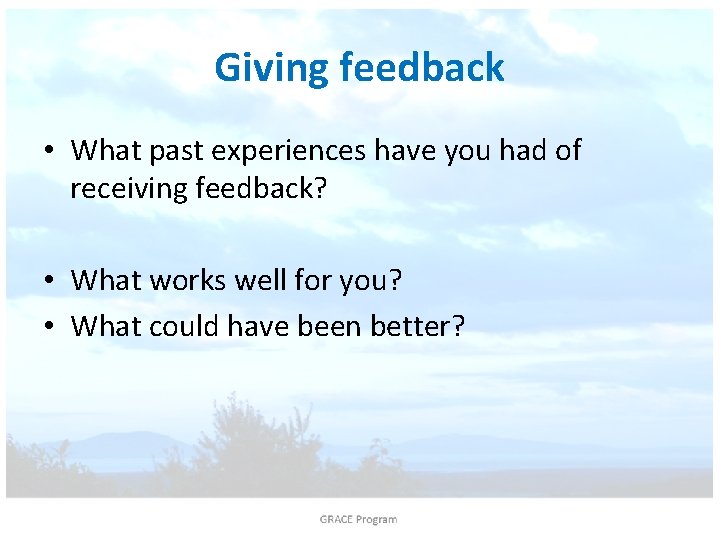 Giving feedback

• What past experiences have you had of receiving feedback?

• What works well for you?
• What could have been better?

GRACE Program